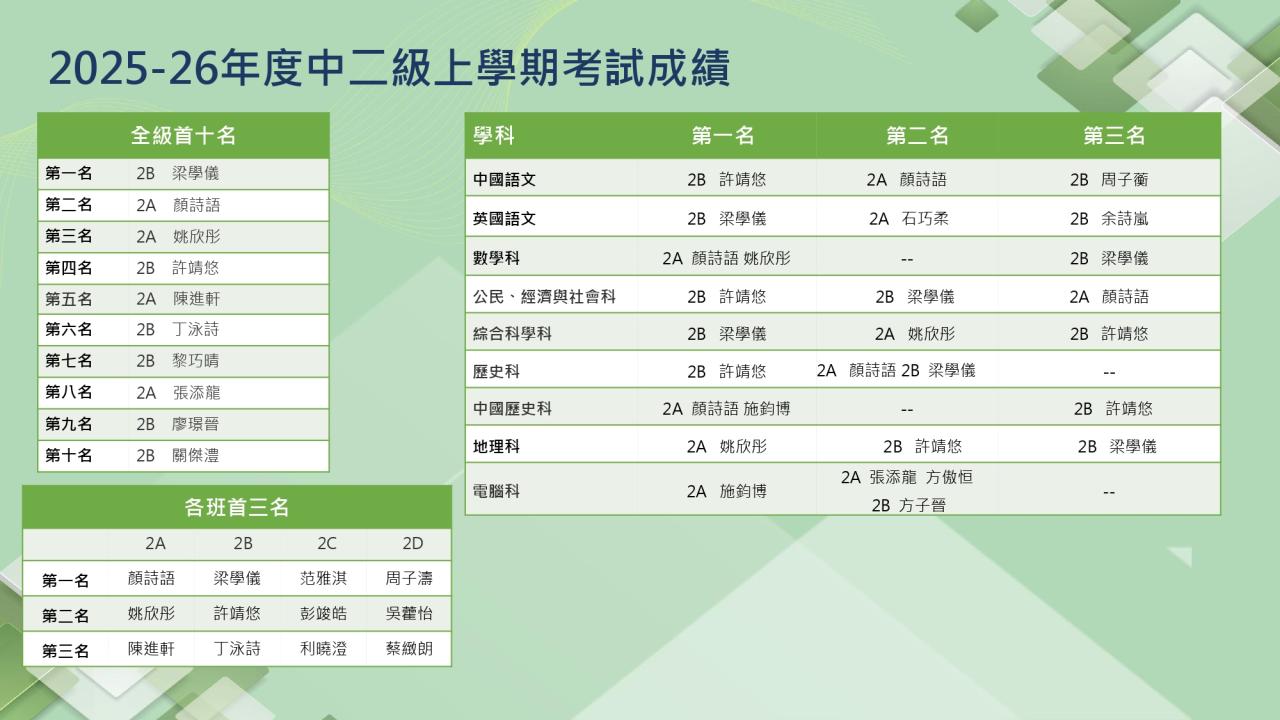 2025-26年度中二級上學期考試成績

| 全級首十名 | |
|---|---|
| 第一名 | 2B 梁學儀 |
| 第二名 | 2A 顏詩語 |
| 第三名 | 2A 姚欣彤 |
| 第四名 | 2B 許靖悠 |
| 第五名 | 2A 陳進軒 |
| 第六名 | 2B 丁泳詩 |
| 第七名 | 2B 黎巧晴 |
| 第八名 | 2A 張添龍 |
| 第九名 | 2B 廖璟晉 |
| 第十名 | 2B 關傑澧 |

各班首三名

| | 2A | 2B | 2C | 2D |
|---|---|---|---|---|
| 第一名 | 顏詩語 | 梁學儀 | 范雅淇 | 周子濤 |
| 第二名 | 姚欣彤 | 許靖悠 | 彭竣皓 | 吳蘿怡 |
| 第三名 | 陳進軒 | 丁泳詩 | 利曉澄 | 蔡緻朗 |

| 學科 | 第一名 | 第二名 | 第三名 |
|---|---|---|---|
| 中國語文 | 2B 許靖悠 | 2A 顏詩語 | 2B 周子蘅 |
| 英國語文 | 2B 梁學儀 | 2A 石巧柔 | 2B 余詩嵐 |
| 數學科 | 2A 顏詩語 姚欣彤 | -- | 2B 梁學儀 |
| 公民、經濟與社會科 | 2B 許靖悠 | 2B 梁學儀 | 2A 顏詩語 |
| 綜合科學科 | 2B 梁學儀 | 2A 姚欣彤 | 2B 許靖悠 |
| 歷史科 | 2B 許靖悠 | 2A 顏詩語 2B 梁學儀 | -- |
| 中國歷史科 | 2A 顏詩語 施鈞博 | -- | 2B 許靖悠 |
| 地理科 | 2A 姚欣彤 | 2B 許靖悠 | 2B 梁學儀 |
| 電腦科 | 2A 施鈞博 | 2A 張添龍 方傲恒 2B 方子晉 | -- |